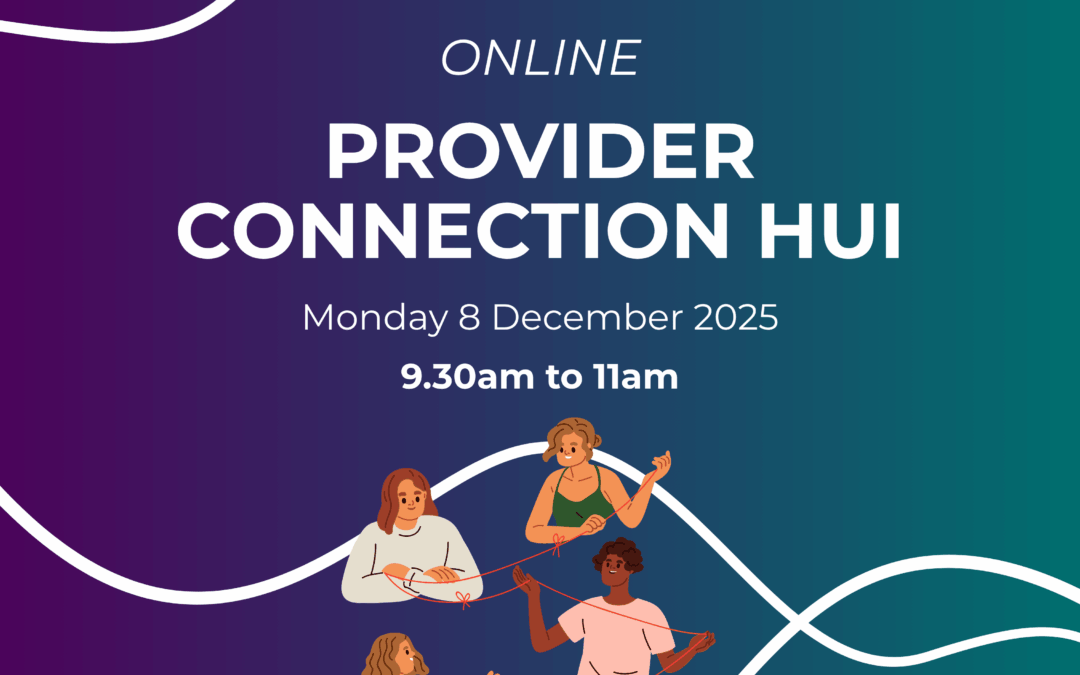 ONLINE

PROVIDER CONNECTION HUI

Monday 8 December 2025

9.30am to 11am